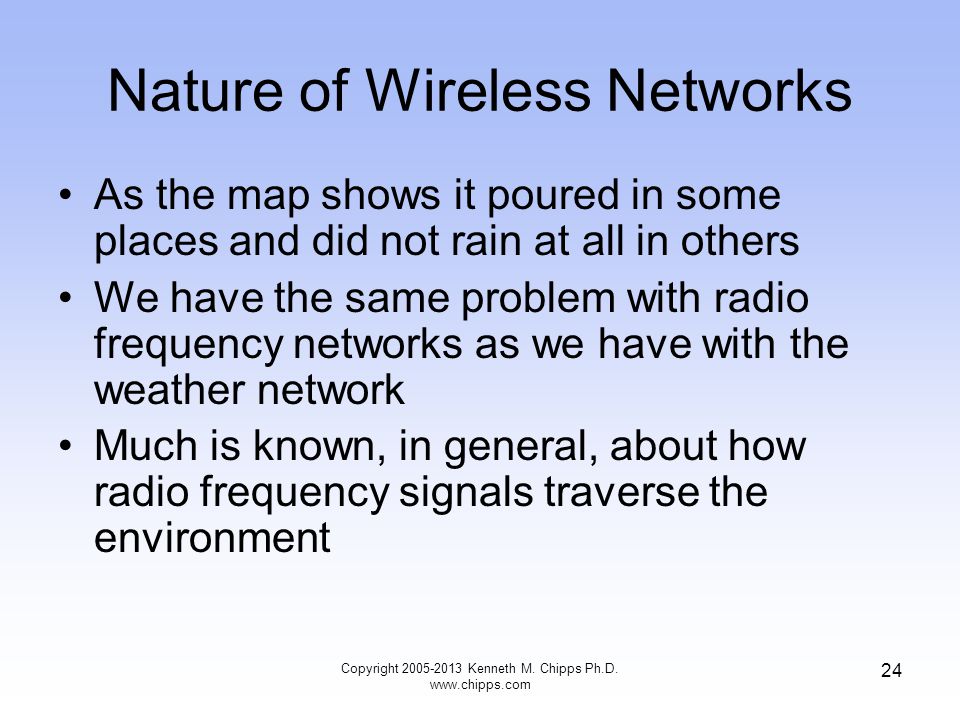 Nature of Wireless Networks

• As the map shows it poured in some places and did not rain at all in others
• We have the same problem with radio frequency networks as we have with the weather network
• Much is known, in general, about how radio frequency signals traverse the environment

Copyright 2005-2013 Kenneth M. Chipps Ph.D. www.chipps.com

24